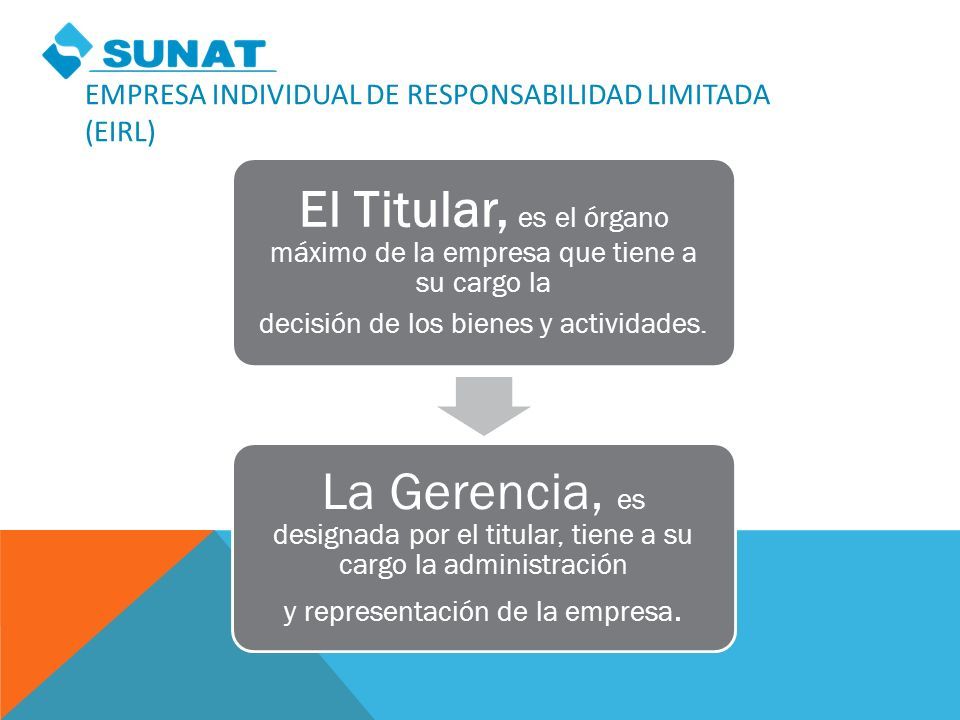 SUNAT

EMPRESA INDIVIDUAL DE RESPONSABILIDAD LIMITADA (EIRL)

El Titular, es el órgano máximo de la empresa que tiene a su cargo la

decisión de los bienes y actividades.

La Gerencia, es designada por el titular, tiene a su cargo la administración

y representación de la empresa.